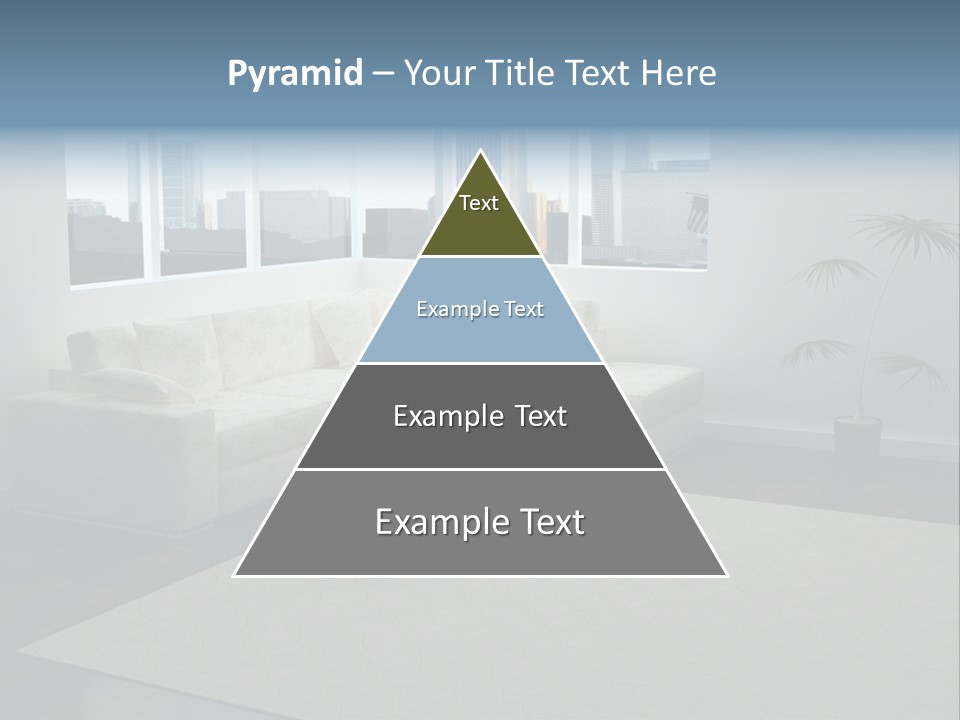 Pyramid – Your Title Text Here

Text

Example Text

Example Text

Example Text